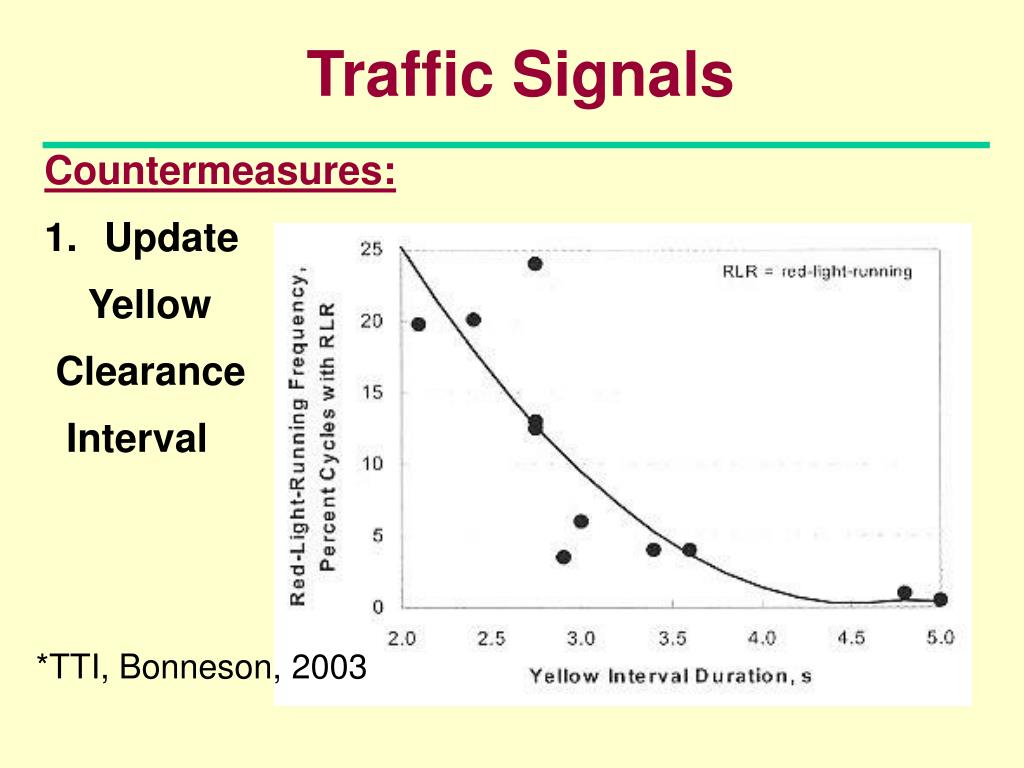 Traffic Signals

Countermeasures:

1. Update Yellow Clearance Interval

Red-Light-Running Frequency, Percent Cycles with RLR

25
20
15
10
5
0

RLR = red-light-running

2.0 2.5 3.0 3.5 4.0 4.5 5.0

Yellow Interval Duration, s

*TTI, Bonneson, 2003